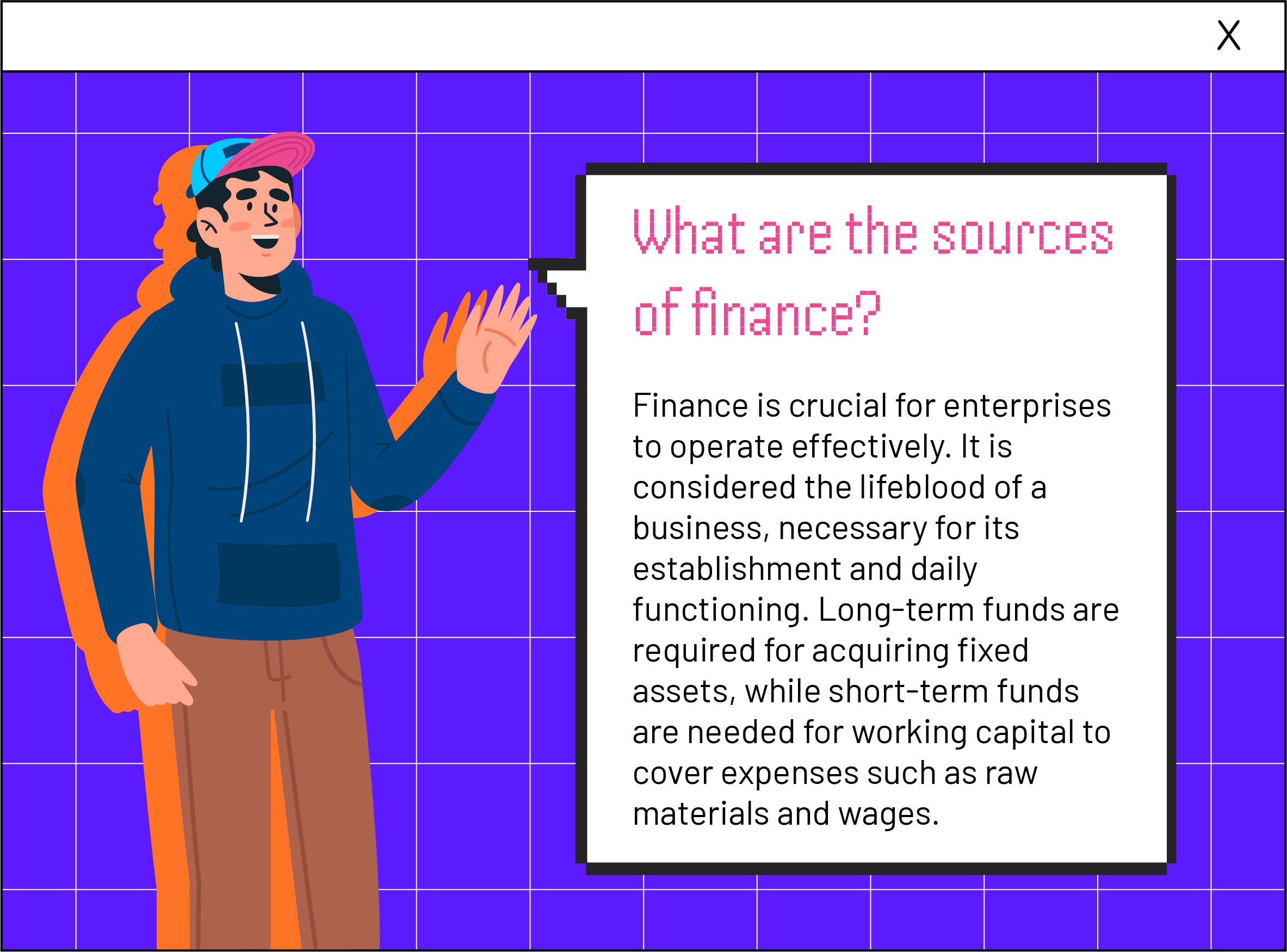 X

What are the sources of finance?

Finance is crucial for enterprises to operate effectively. It is considered the lifeblood of a business, necessary for its establishment and daily functioning. Long-term funds are required for acquiring fixed assets, while short-term funds are needed for working capital to cover expenses such as raw materials and wages.